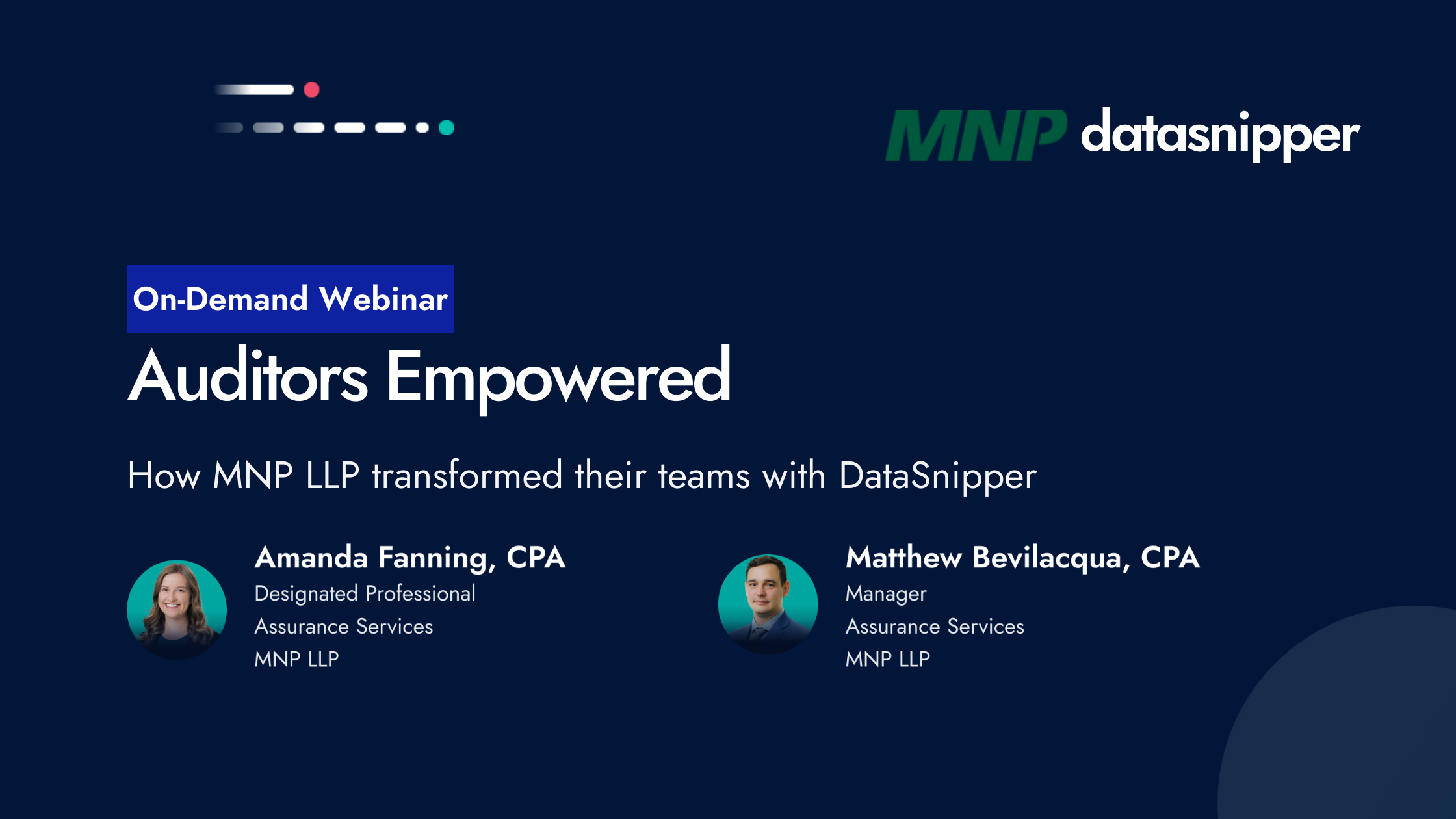 MNP datasnipper

On-Demand Webinar

Auditors Empowered

How MNP LLP transformed their teams with DataSnipper

Amanda Fanning, CPA
Designated Professional
Assurance Services
MNP LLP

Matthew Bevilacqua, CPA
Manager
Assurance Services
MNP LLP